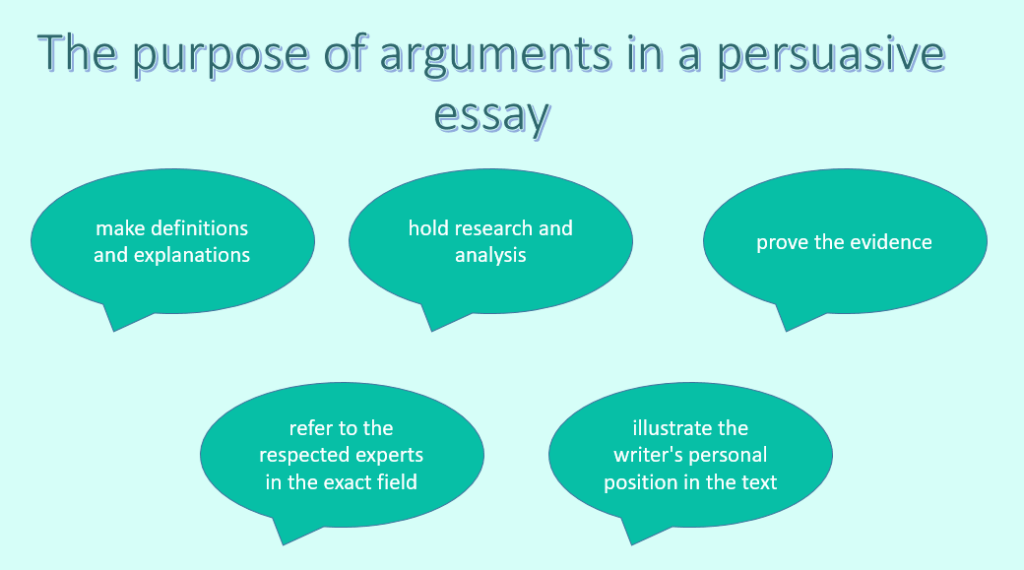 The purpose of arguments in a persuasive essay

make definitions and explanations

hold research and analysis

prove the evidence

refer to the respected experts in the exact field

illustrate the writer's personal position in the text